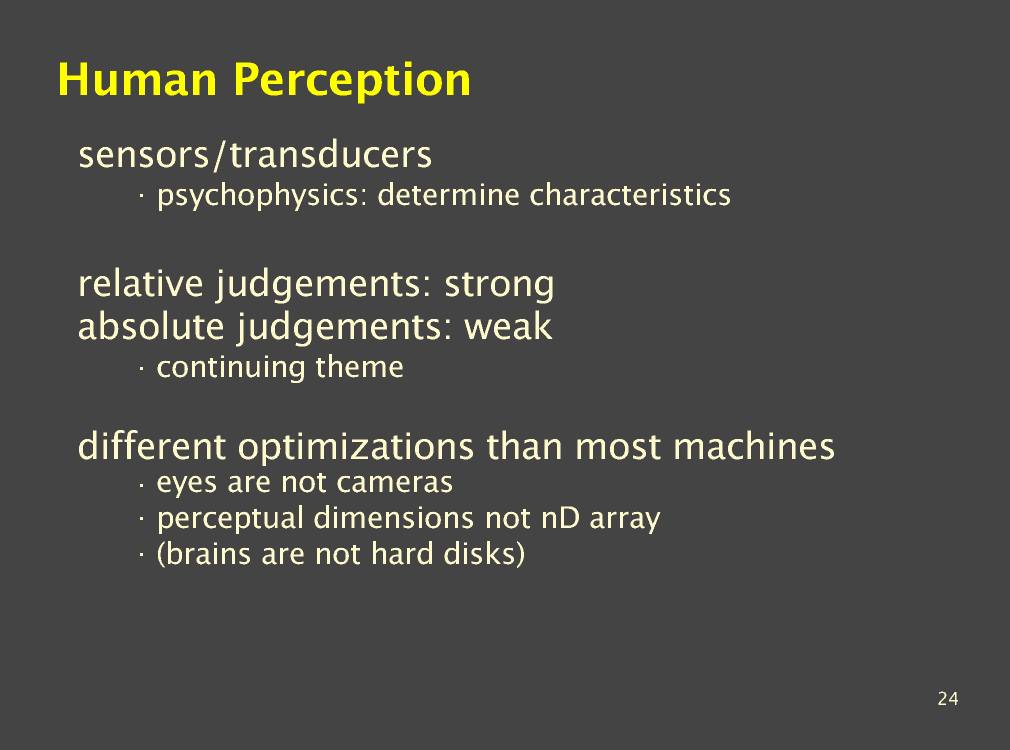 Human Perception

sensors/transducers
· psychophysics: determine characteristics

relative judgements: strong
absolute judgements: weak
· continuing theme

different optimizations than most machines
· eyes are not cameras
· perceptual dimensions not nD array
· (brains are not hard disks)

24